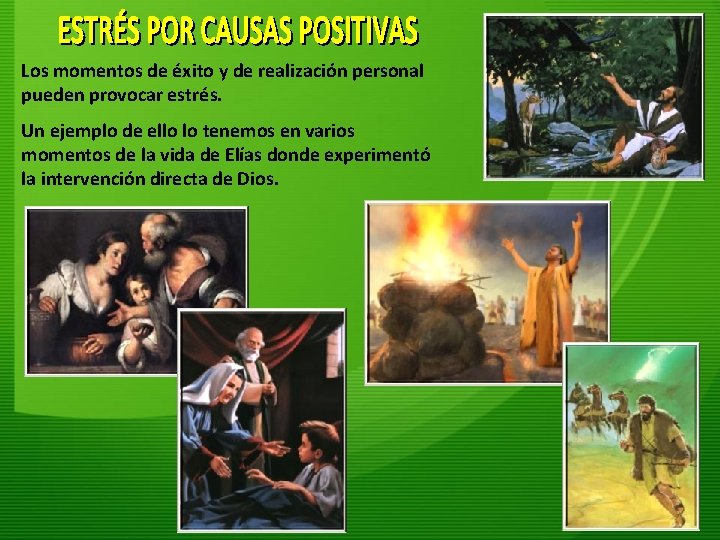 ESTRÉS POR CAUSAS POSITIVAS

Los momentos de éxito y de realización personal pueden provocar estrés.

Un ejemplo de ello lo tenemos en varios momentos de la vida de Elías donde experimentó la intervención directa de Dios.